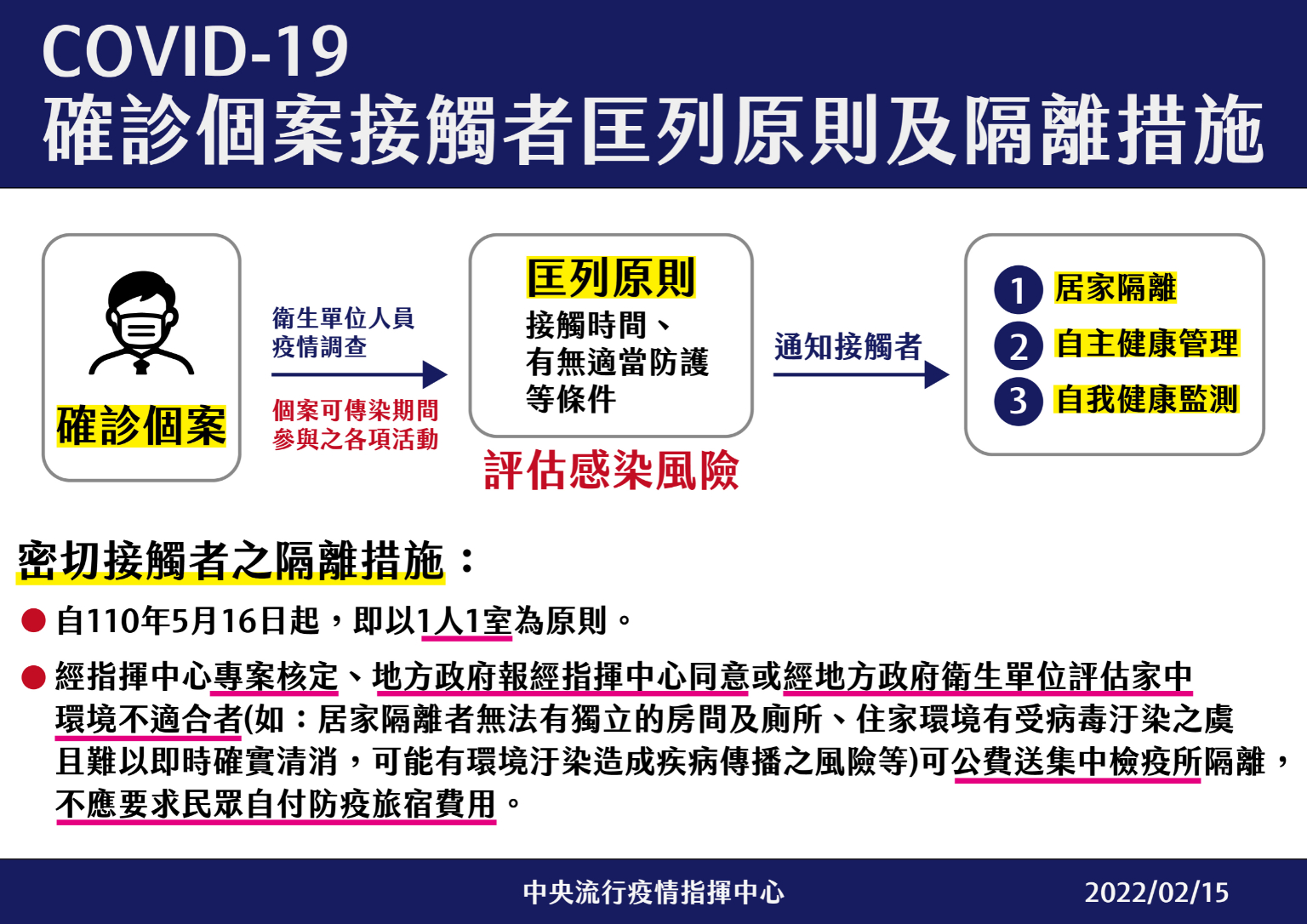 COVID-19
確診個案接觸者匡列原則及隔離措施

確診個案

衛生單位人員
疫情調查

個案可傳染期間
參與之各項活動

匡列原則
接觸時間、
有無適當防護
等條件

評估感染風險

通知接觸者

1 居家隔離
2 自主健康管理
3 自我健康監測

密切接觸者之隔離措施：

● 自110年5月16日起，即以1人1室為原則。

● 經指揮中心專案核定、地方政府報經指揮中心同意或經地方政府衛生單位評估家中環境不適合者(如：居家隔離者無法有獨立的房間及廁所、住家環境有受病毒汙染之虞且難以即時確實清消，可能有環境汙染造成疾病傳播之風險等)可公費送集中檢疫所隔離，不應要求民眾自付防疫旅宿費用。

中央流行疫情指揮中心 2022/02/15